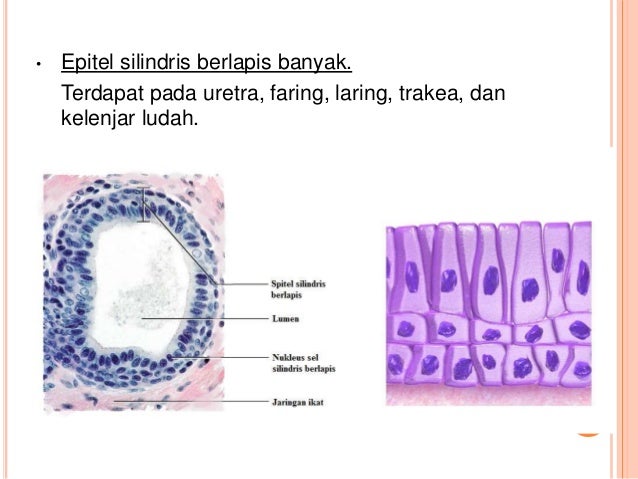 • Epitel silindris berlapis banyak.

Terdapat pada uretra, faring, laring, trakea, dan kelenjar ludah.

Spitel silindris berlapis

Lumen

Nukleus sel silindris berlapis

Jaringan ikat